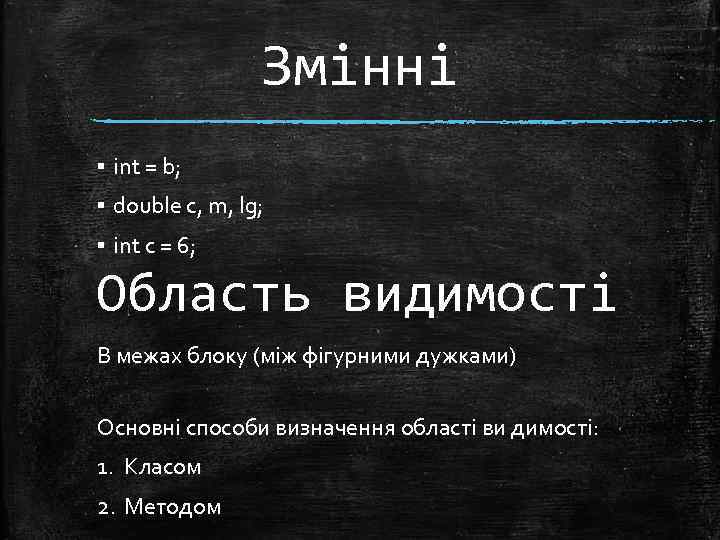 Змінні

▪ int = b;
▪ double c, m, lg;
▪ int c = 6;

Область видимості

В межах блоку (між фігурними дужками)

Основні способи визначення області ви димості:
1. Класом
2. Методом